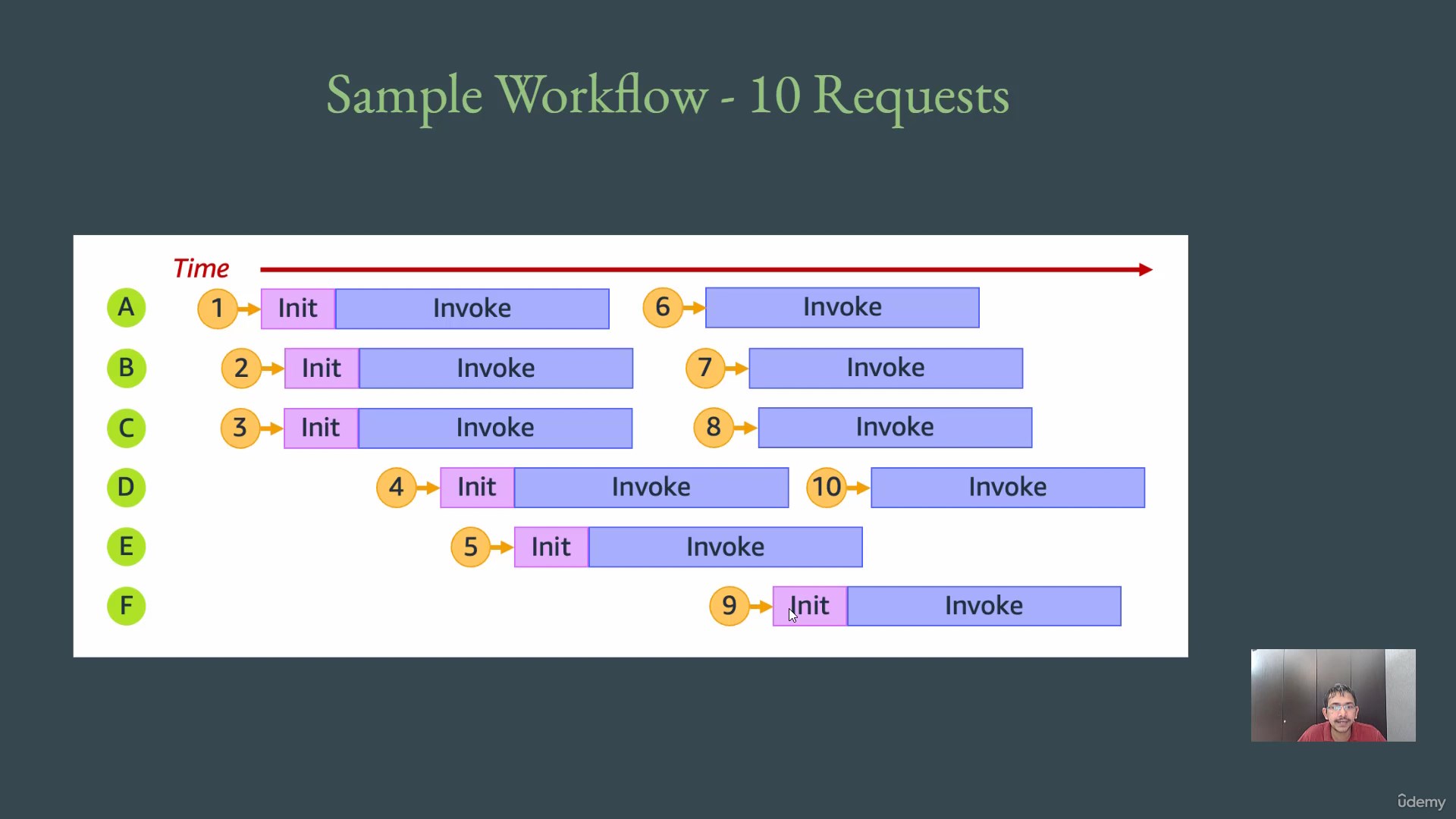 Sample Workflow - 10 Requests

Time

A 1 Init Invoke 6 Invoke

B 2 Init Invoke 7 Invoke

C 3 Init Invoke 8 Invoke

D 4 Init Invoke 10 Invoke

E 5 Init Invoke

F 9 Init Invoke

ûdemy